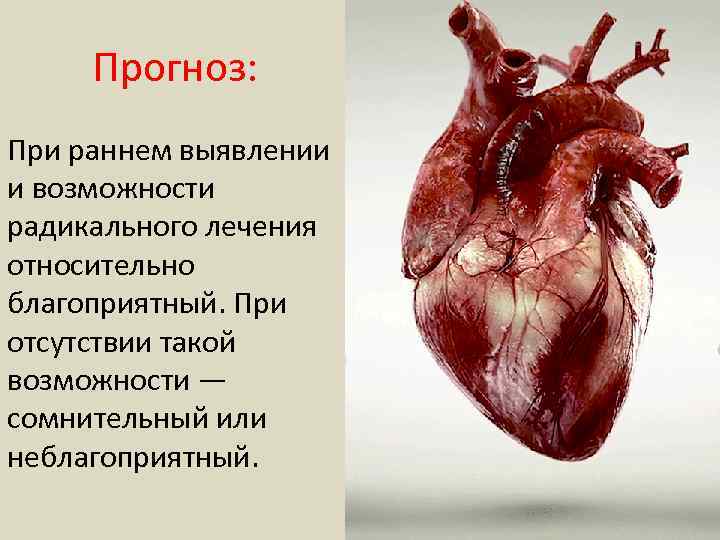 Прогноз:

При раннем выявлении и возможности радикального лечения относительно благоприятный. При отсутствии такой возможности — сомнительный или неблагоприятный.